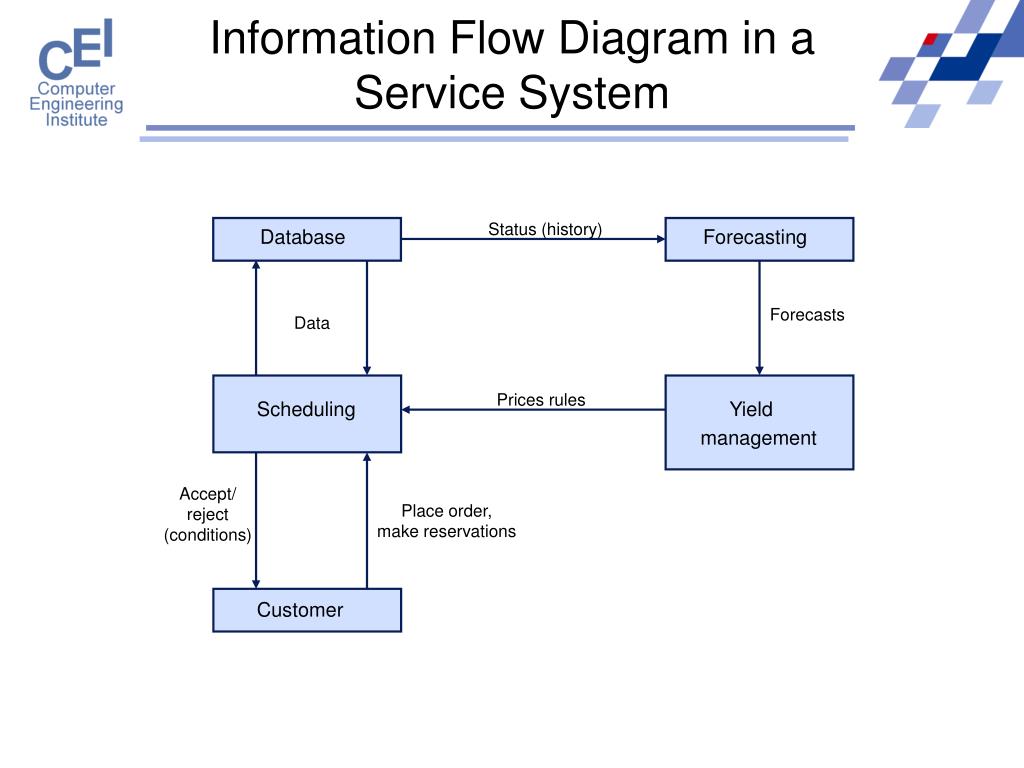 CEI
Computer
Engineering
Institute

Information Flow Diagram in a Service System

Database

Status (history)

Forecasting

Data

Forecasts

Scheduling

Prices rules

Yield management

Accept/ reject (conditions)

Place order, make reservations

Customer